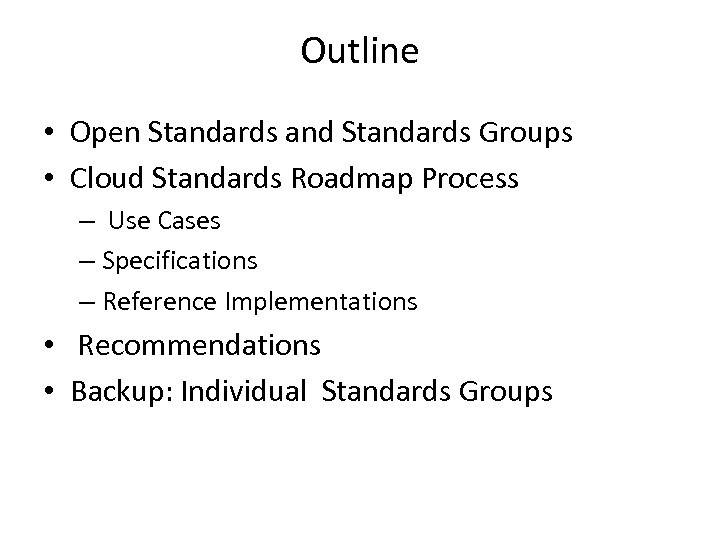 Outline

• Open Standards and Standards Groups
• Cloud Standards Roadmap Process
– Use Cases
– Specifications
– Reference Implementations
• Recommendations
• Backup: Individual Standards Groups